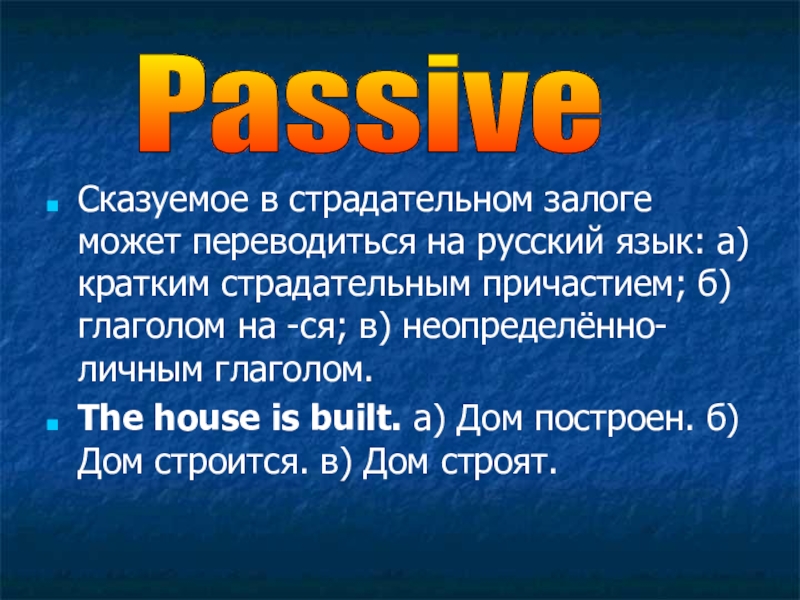 Passive

Сказуемое в страдательном залоге может переводиться на русский язык: а) кратким страдательным причастием; б) глаголом на -ся; в) неопределённо-личным глаголом.

The house is built. а) Дом построен. б) Дом строится. в) Дом строят.